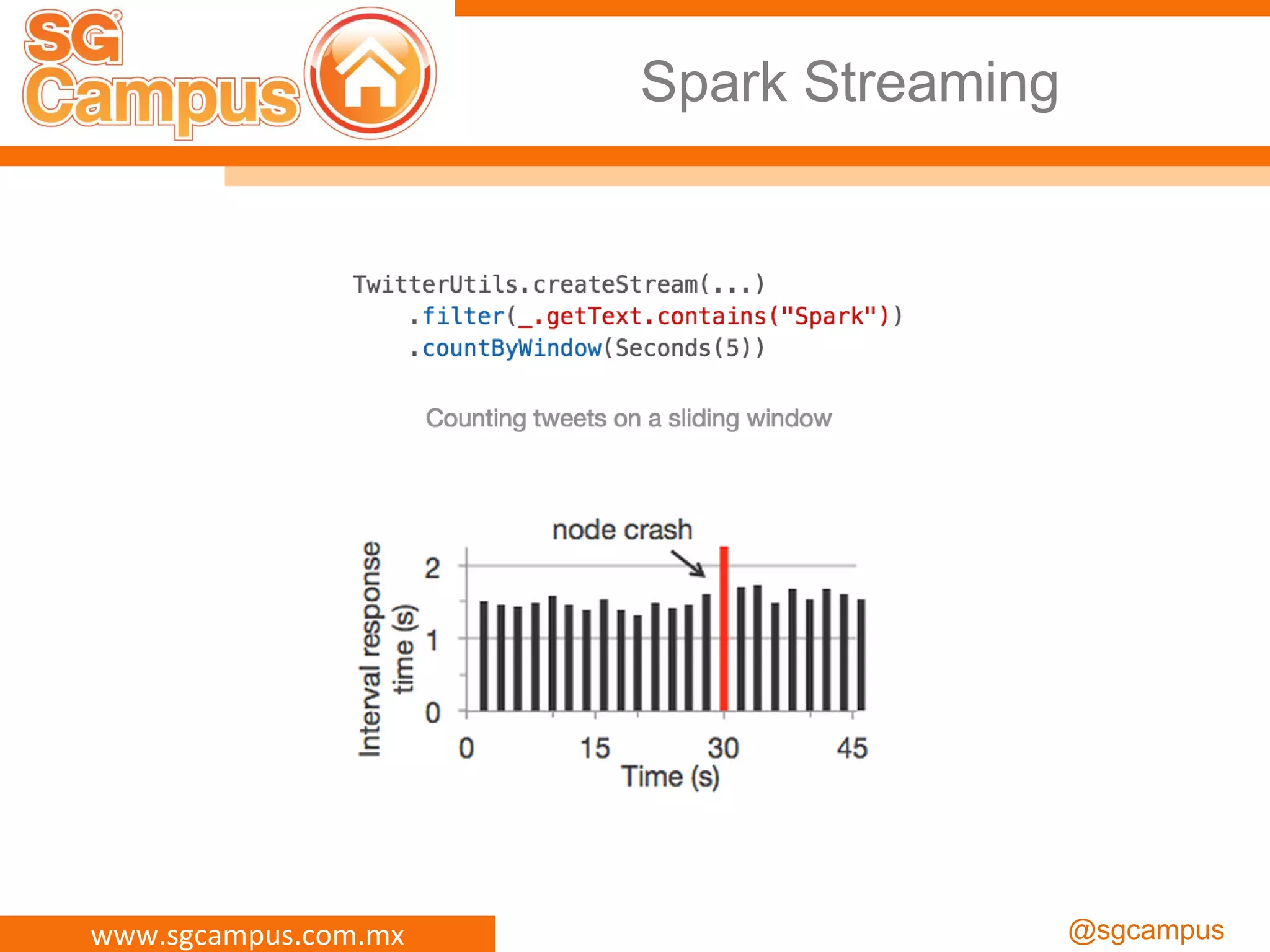 SG Campus

Spark Streaming

TwitterUtils.createStream(...)
    .filter(_.getText.contains("Spark"))
    .countByWindow(Seconds(5))

Counting tweets on a sliding window

node crash

Interval response time (s)

2
1
0

0
15
30
45

Time (s)

www.sgcampus.com.mx

@sgcampus